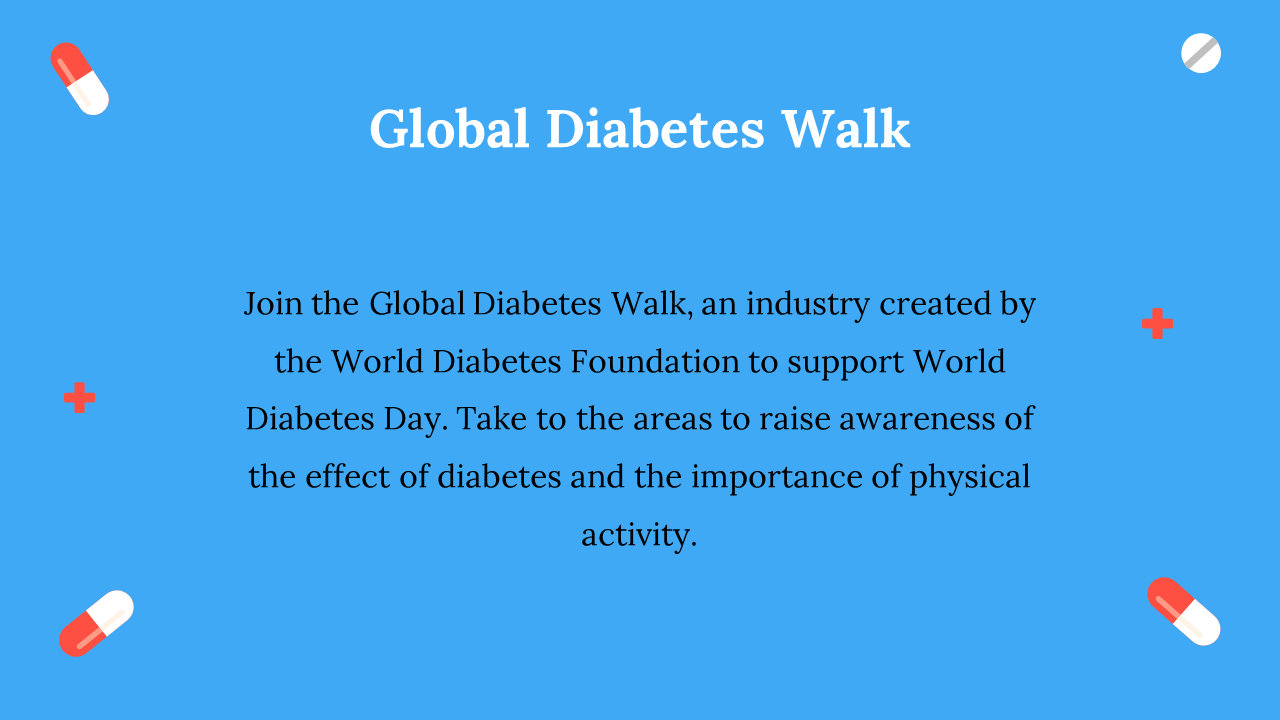 Global Diabetes Walk

Join the Global Diabetes Walk, an industry created by the World Diabetes Foundation to support World Diabetes Day. Take to the areas to raise awareness of the effect of diabetes and the importance of physical activity.